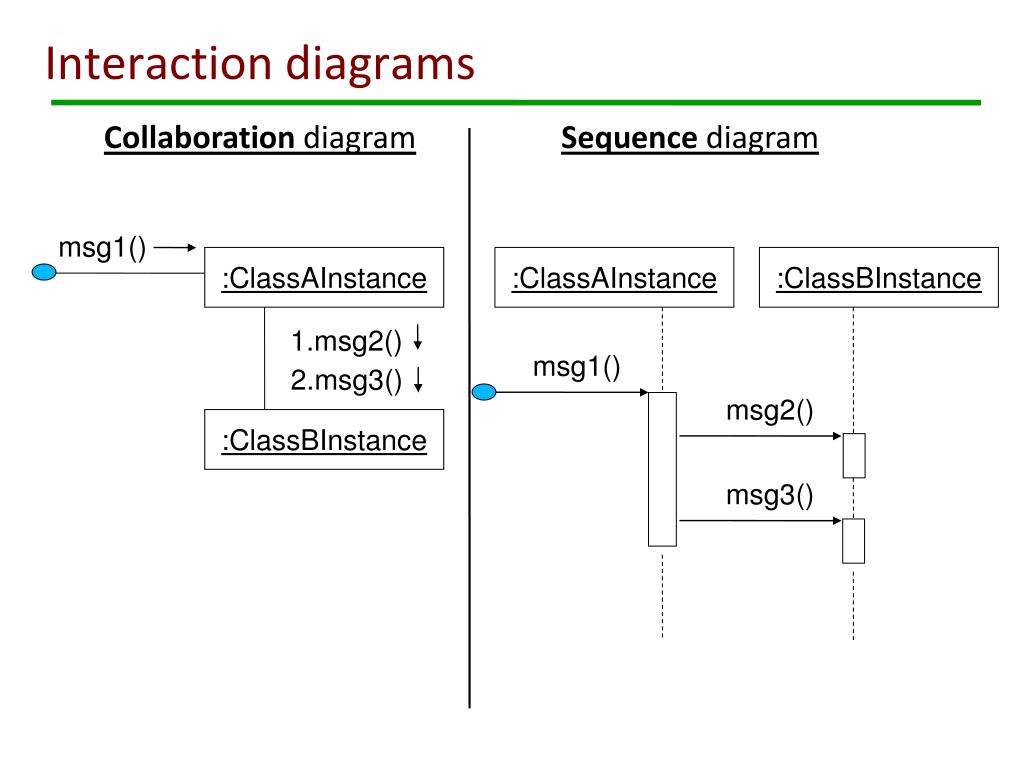 Interaction diagrams

Collaboration diagram

msg1()

:ClassAInstance

1.msg2()
2.msg3()

:ClassBInstance

Sequence diagram

:ClassAInstance

:ClassBInstance

msg1()

msg2()

msg3()